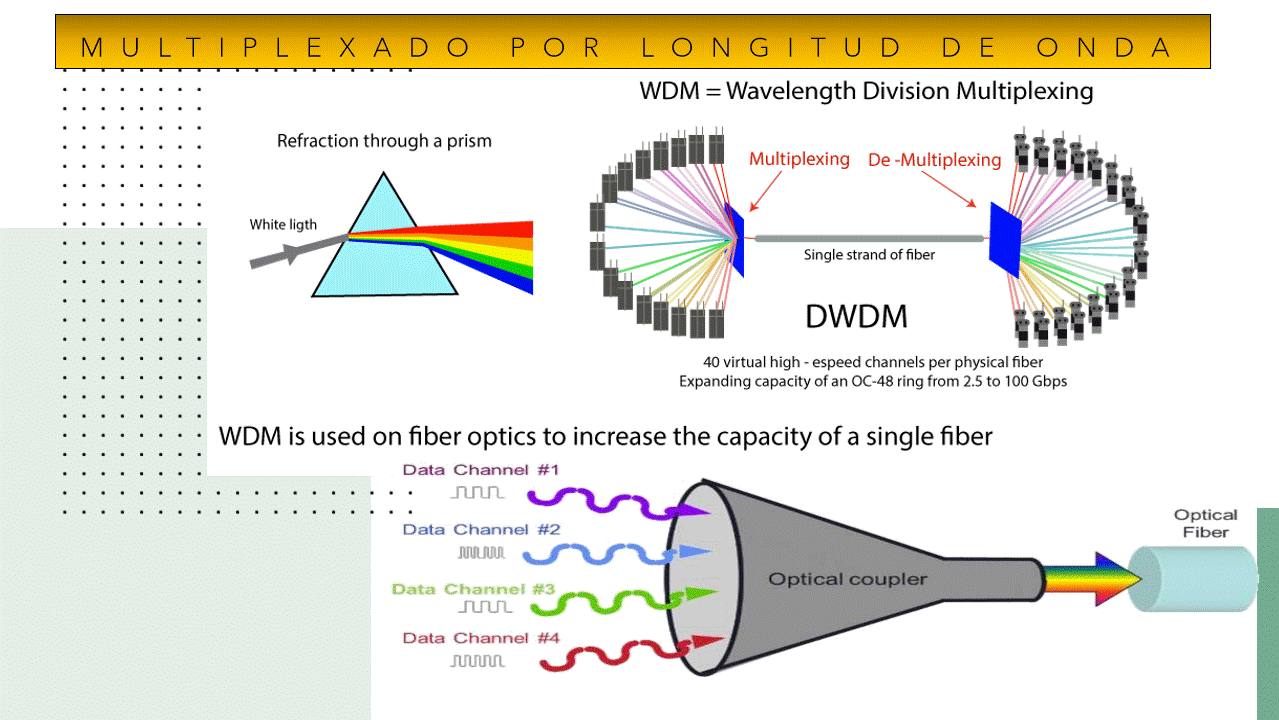 MULTIPLEXADO POR LONGITUD DE ONDA

WDM = Wavelength Division Multiplexing

Refraction through a prism

White ligth

Multiplexing

De -Multiplexing

Single strand of fiber

DWDM

40 virtual high - espeed channels per physical fiber
Expanding capacity of an OC-48 ring from 2.5 to 100 Gbps

WDM is used on fiber optics to increase the capacity of a single fiber

Data Channel #1

Data Channel #2

Data Channel #3

Data Channel #4

Optical coupler

Optical Fiber